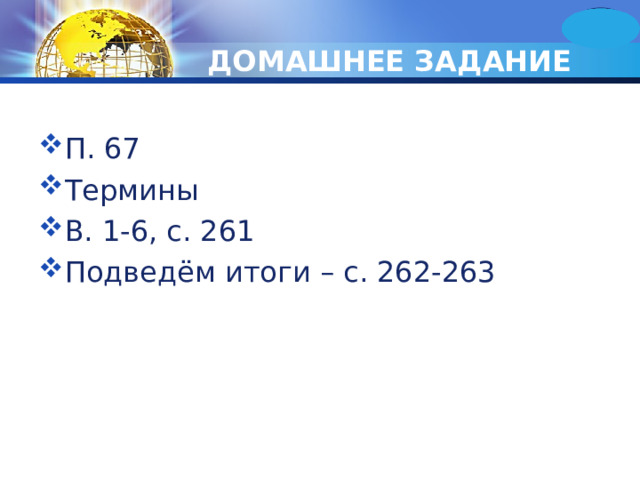 ДОМАШНЕЕ ЗАДАНИЕ

П. 67
Термины
В. 1-6, с. 261
Подведём итоги – с. 262-263